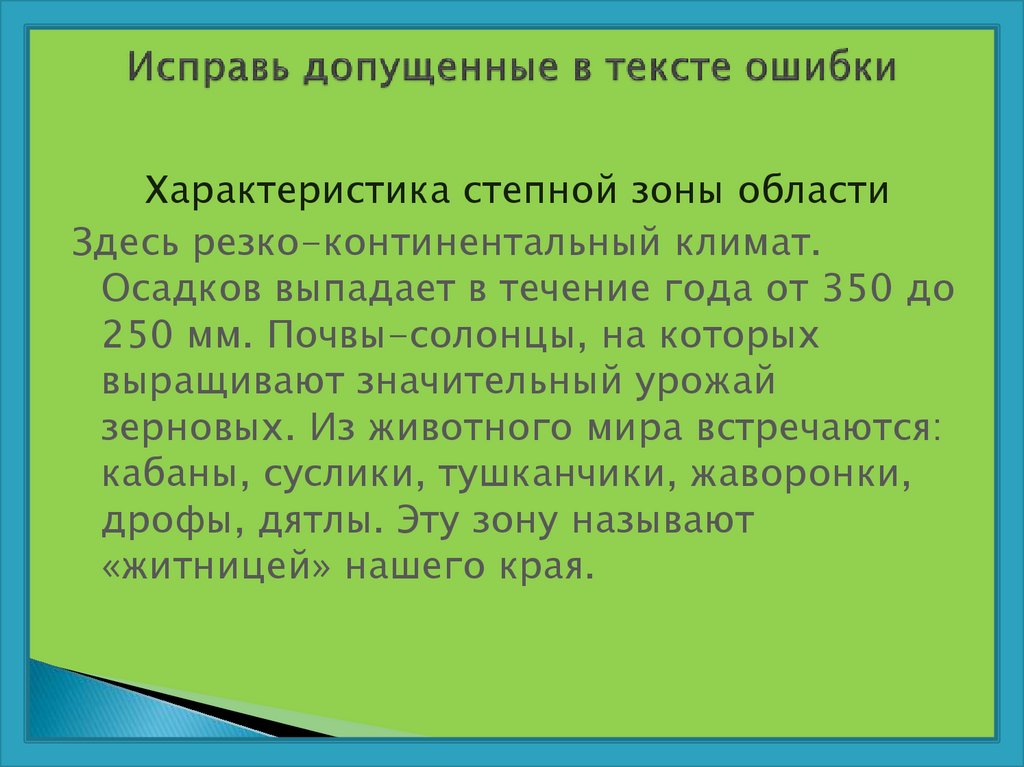 Исправь допущенные в тексте ошибки

Характеристика степной зоны области

Здесь резко-континентальный климат. Осадков выпадает в течение года от 350 до 250 мм. Почвы-солонцы, на которых выращивают значительный урожай зерновых. Из животного мира встречаются: кабаны, суслики, тушканчики, жаворонки, дрофы, дятлы. Эту зону называют «житницей» нашего края.